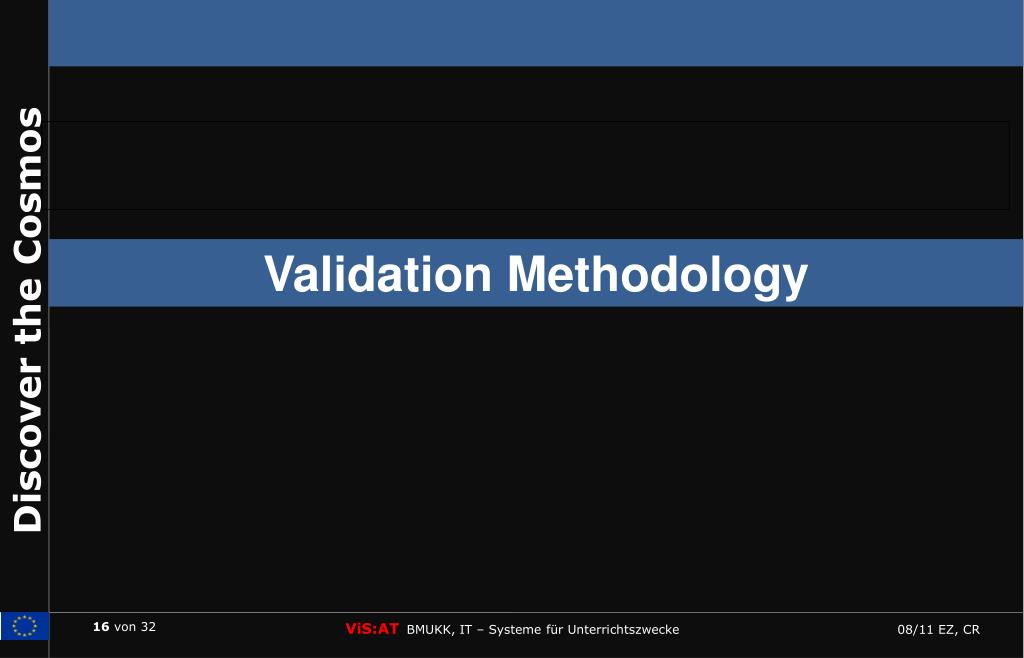 Discover the Cosmos

Validation Methodology

16 von 32

ViS:AT BMUKK, IT – Systeme für Unterrichtszwecke

08/11 EZ, CR